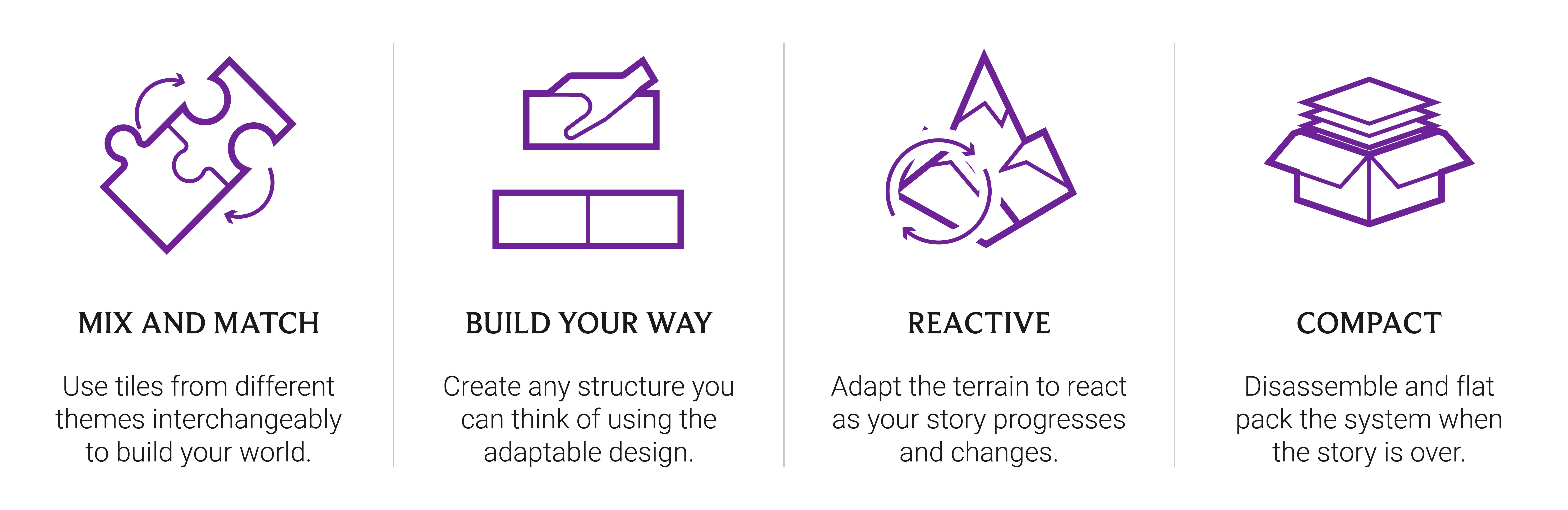 MIX AND MATCH

Use tiles from different themes interchangeably to build your world.

BUILD YOUR WAY

Create any structure you can think of using the adaptable design.

REACTIVE

Adapt the terrain to react as your story progresses and changes.

COMPACT

Disassemble and flat pack the system when the story is over.